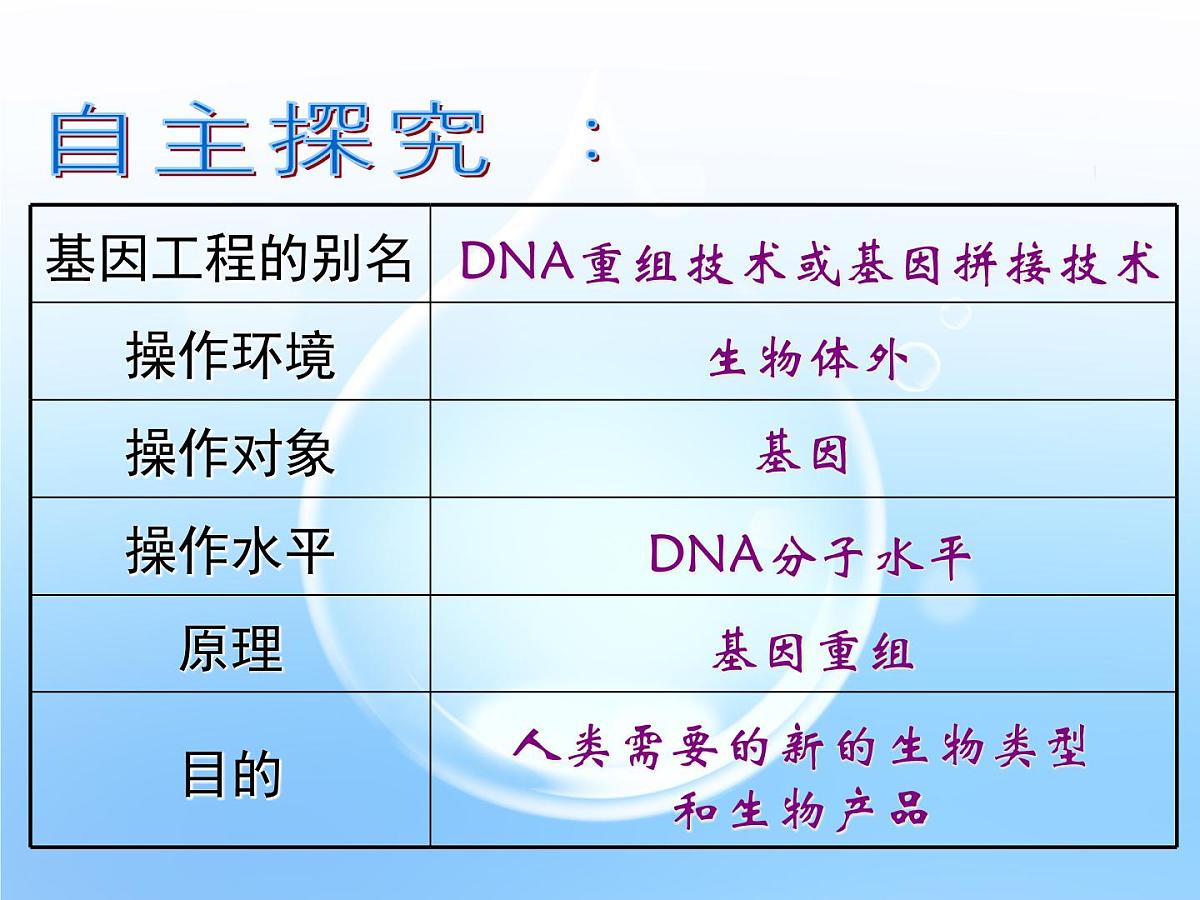 自主探究 ：

| 基因工程的别名 | DNA重组技术或基因拼接技术 |
|---|---|
| 操作环境 | 生物体外 |
| 操作对象 | 基因 |
| 操作水平 | DNA分子水平 |
| 原理 | 基因重组 |
| 目的 | 人类需要的新的生物类型和生物产品 |